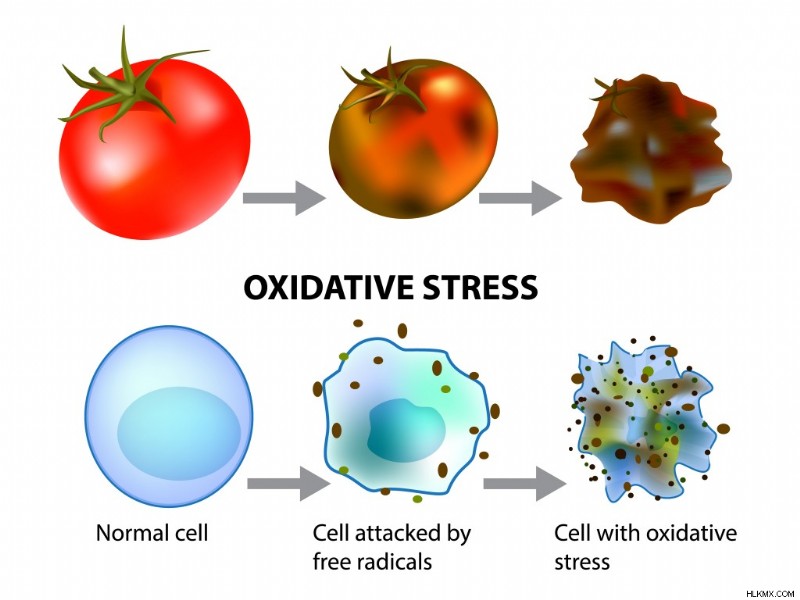 OXIDATIVE STRESS

Normal cell

Cell attacked by free radicals

Cell with oxidative stress

HLKMX.COM